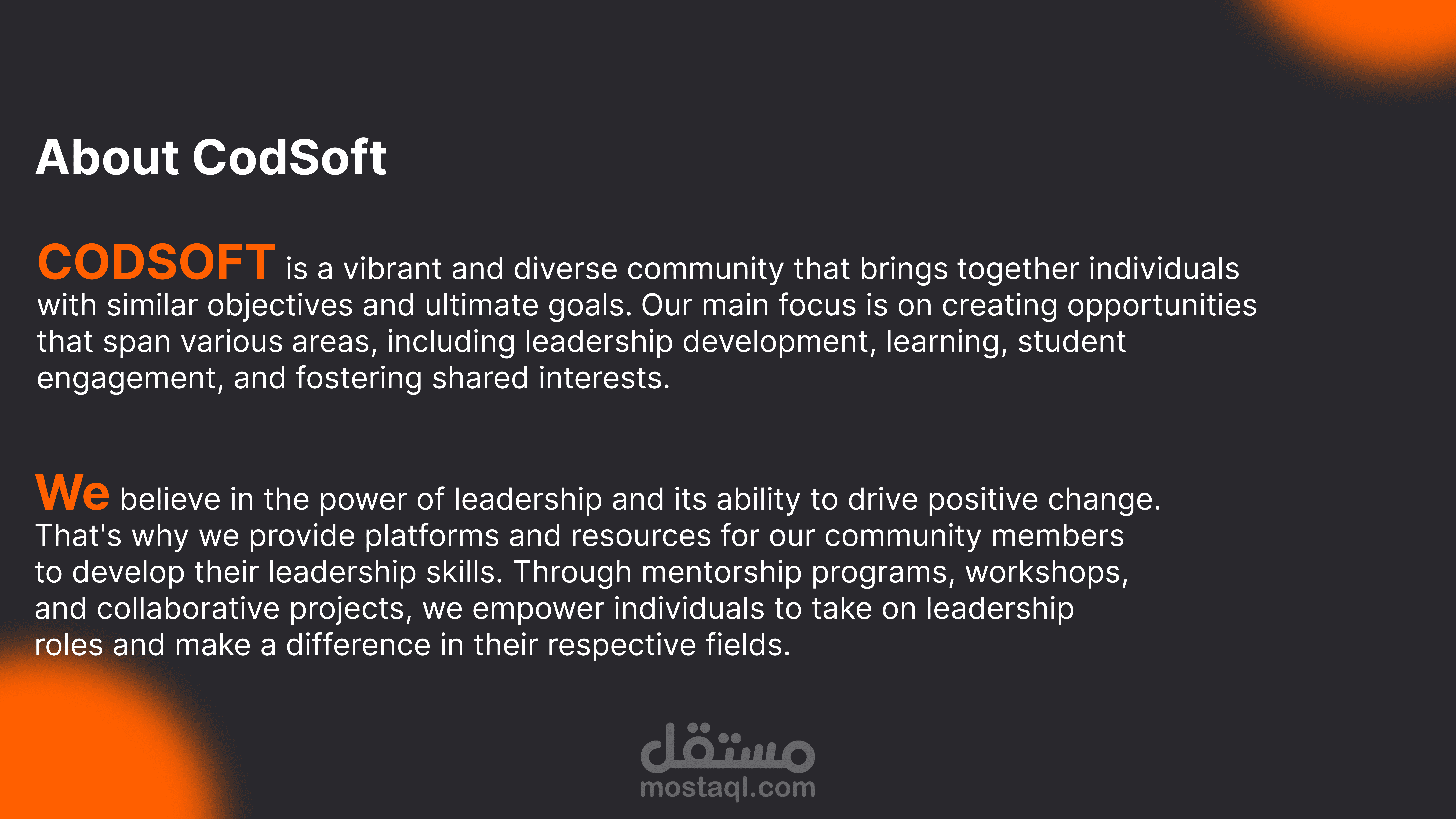 About CodSoft

CODSOFT is a vibrant and diverse community that brings together individuals with similar objectives and ultimate goals. Our main focus is on creating opportunities that span various areas, including leadership development, learning, student engagement, and fostering shared interests.

We believe in the power of leadership and its ability to drive positive change. That's why we provide platforms and resources for our community members to develop their leadership skills. Through mentorship programs, workshops, and collaborative projects, we empower individuals to take on leadership roles and make a difference in their respective fields.

مستقل
mostaql.com